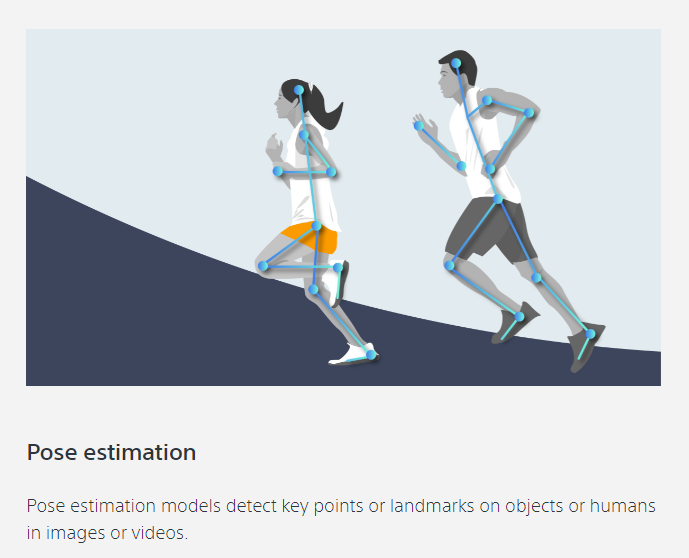 Pose estimation

Pose estimation models detect key points or landmarks on objects or humans in images or videos.